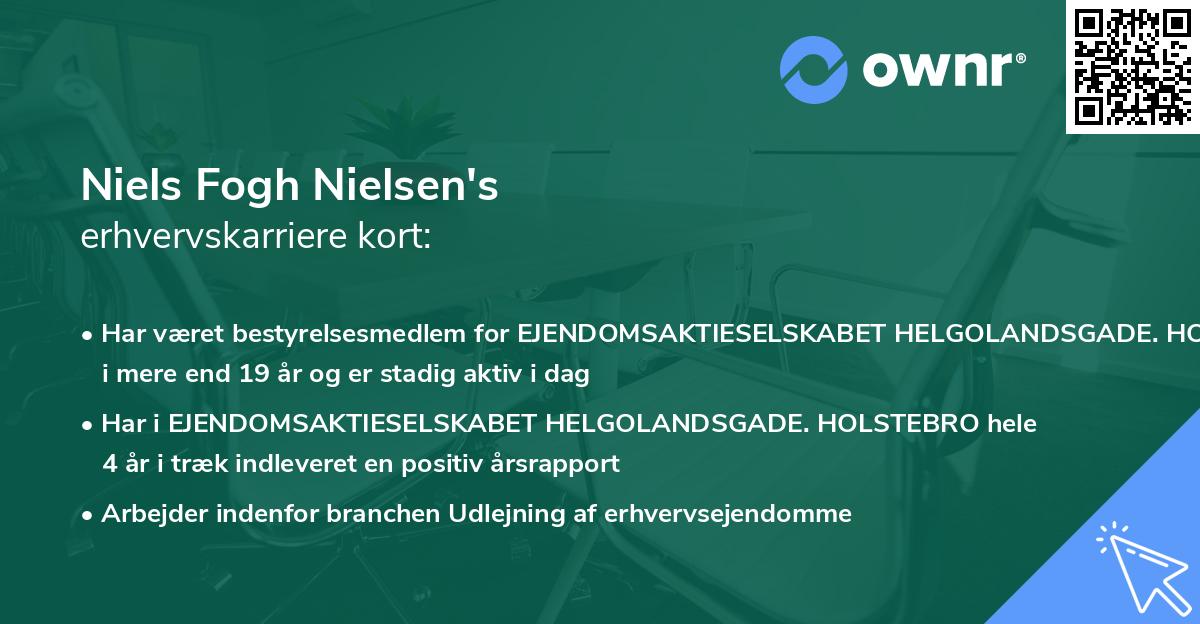 ownr®

Niels Fogh Nielsen's
erhvervskarriere kort:

• Har været bestyrelsesmedlem for EJENDOMSAKTIESELSKABET HELGOLANDSGADE. HO i mere end 19 år og er stadig aktiv i dag

• Har i EJENDOMSAKTIESELSKABET HELGOLANDSGADE. HOLSTEBRO hele 4 år i træk indleveret en positiv årsrapport

• Arbejder indenfor branchen Udlejning af erhvervsejendomme